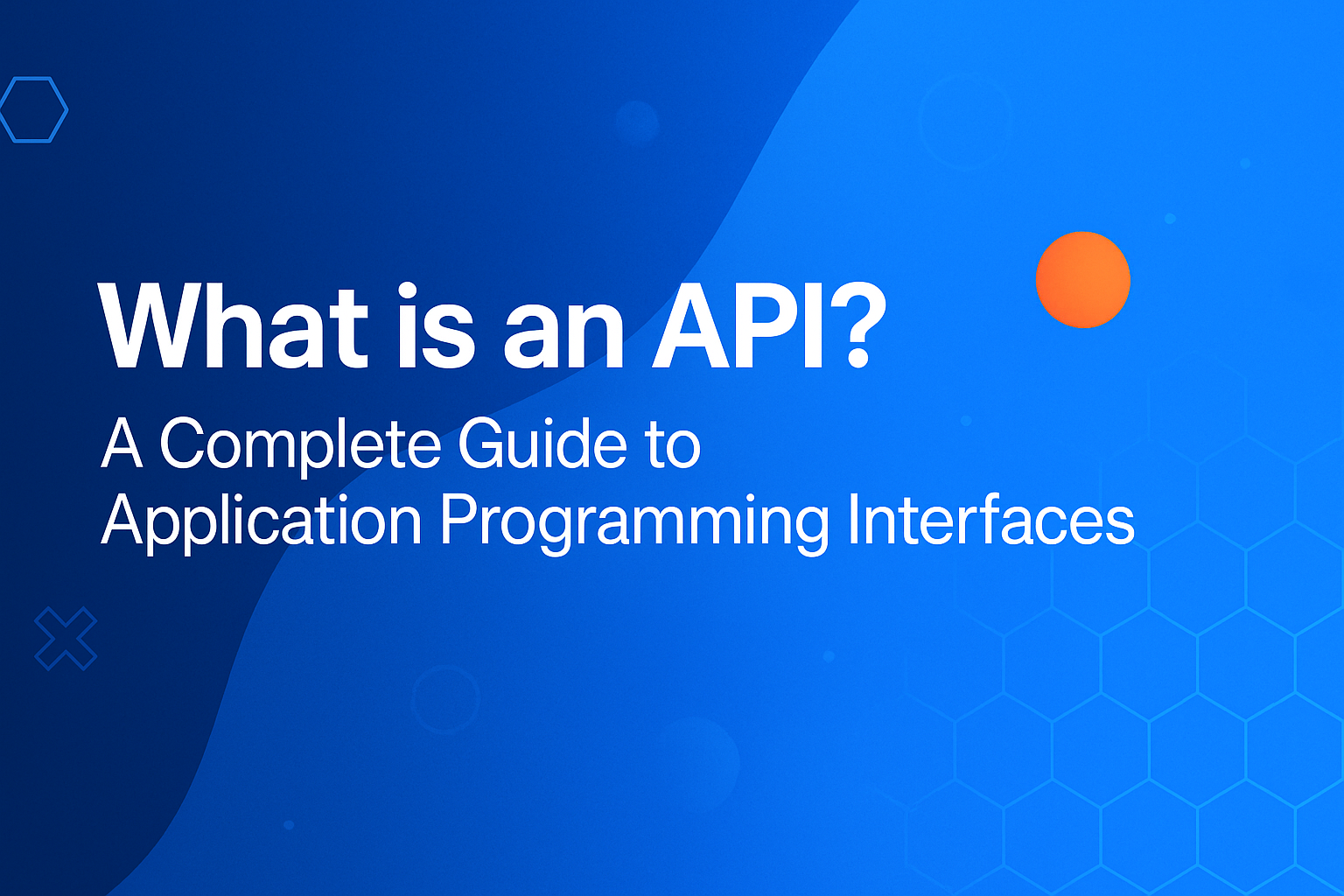 What is an API?

A Complete Guide to Application Programming Interfaces